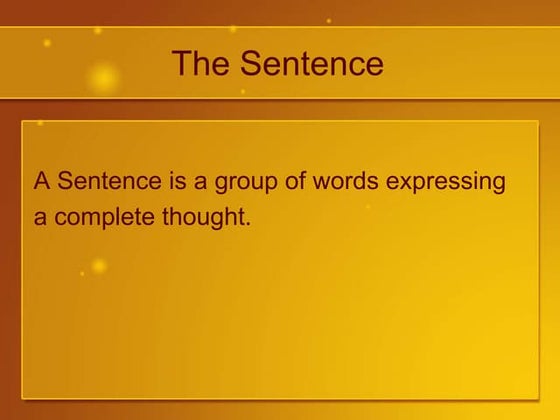 The Sentence

A Sentence is a group of words expressing a complete thought.